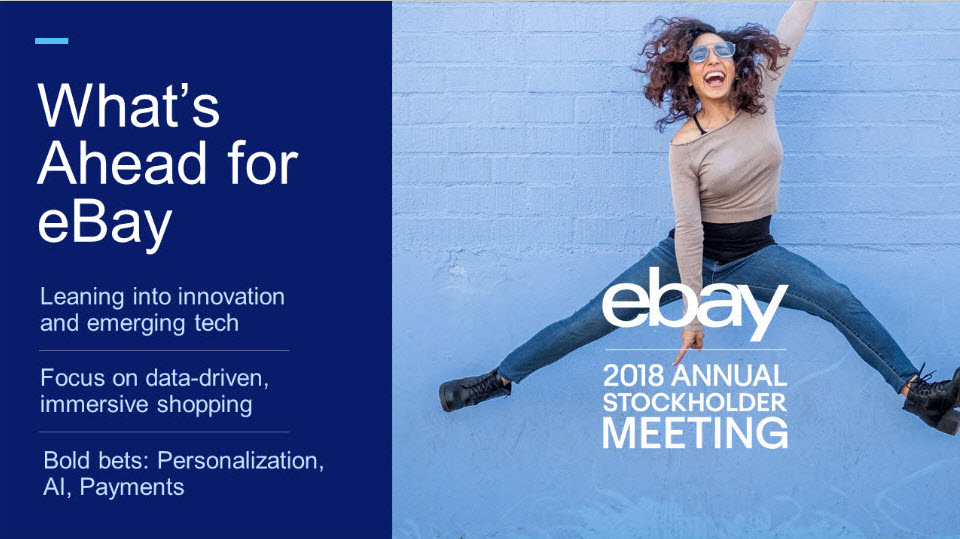 What's Ahead for eBay

Leaning into innovation and emerging tech

Focus on data-driven, immersive shopping

Bold bets: Personalization, AI, Payments

ebay

2018 ANNUAL STOCKHOLDER MEETING